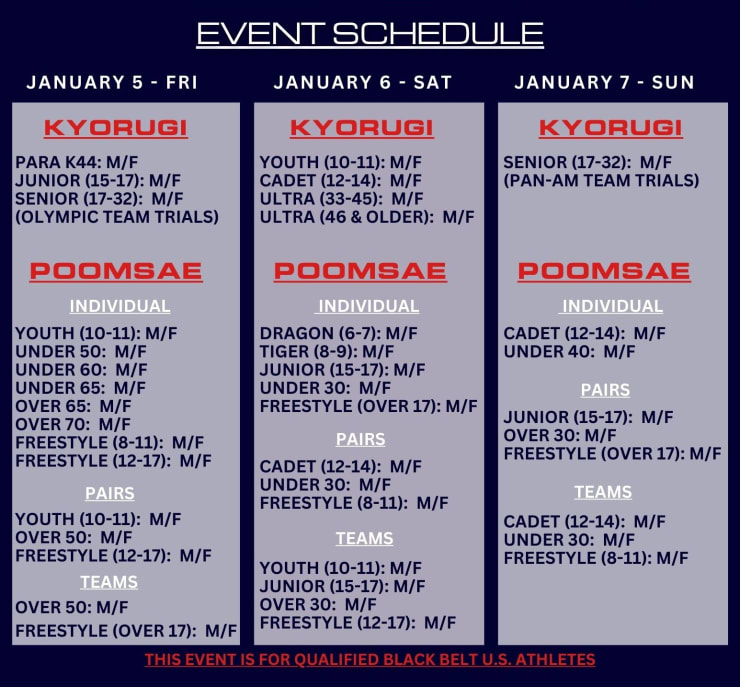 EVENT SCHEDULE

JANUARY 5 - FRI

KYORUGI

PARA K44: M/F
JUNIOR (15-17): M/F
SENIOR (17-32): M/F
(OLYMPIC TEAM TRIALS)

POOMSAE

INDIVIDUAL

YOUTH (10-11): M/F
UNDER 50: M/F
UNDER 60: M/F
UNDER 65: M/F
OVER 65: M/F
OVER 70: M/F
FREESTYLE (8-11): M/F
FREESTYLE (12-17): M/F

PAIRS

YOUTH (10-11): M/F
OVER 50: M/F
FREESTYLE (12-17): M/F

TEAMS

OVER 50: M/F
FREESTYLE (OVER 17): M/F

JANUARY 6 - SAT

KYORUGI

YOUTH (10-11): M/F
CADET (12-14): M/F
ULTRA (33-45): M/F
ULTRA (46 & OLDER): M/F

POOMSAE

INDIVIDUAL

DRAGON (6-7): M/F
TIGER (8-9): M/F
JUNIOR (15-17): M/F
UNDER 30: M/F
FREESTYLE (OVER 17): M/F

PAIRS

CADET (12-14): M/F
UNDER 30: M/F
FREESTYLE (8-11): M/F

TEAMS

YOUTH (10-11): M/F
JUNIOR (15-17): M/F
OVER 30: M/F
FREESTYLE (12-17): M/F

JANUARY 7 - SUN

KYORUGI

SENIOR (17-32): M/F
(PAN-AM TEAM TRIALS)

POOMSAE

INDIVIDUAL

CADET (12-14): M/F
UNDER 40: M/F

PAIRS

JUNIOR (15-17): M/F
OVER 30: M/F
FREESTYLE (OVER 17): M/F

TEAMS

CADET (12-14): M/F
UNDER 30: M/F
FREESTYLE (8-11): M/F

THIS EVENT IS FOR QUALIFIED BLACK BELT U.S. ATHLETES